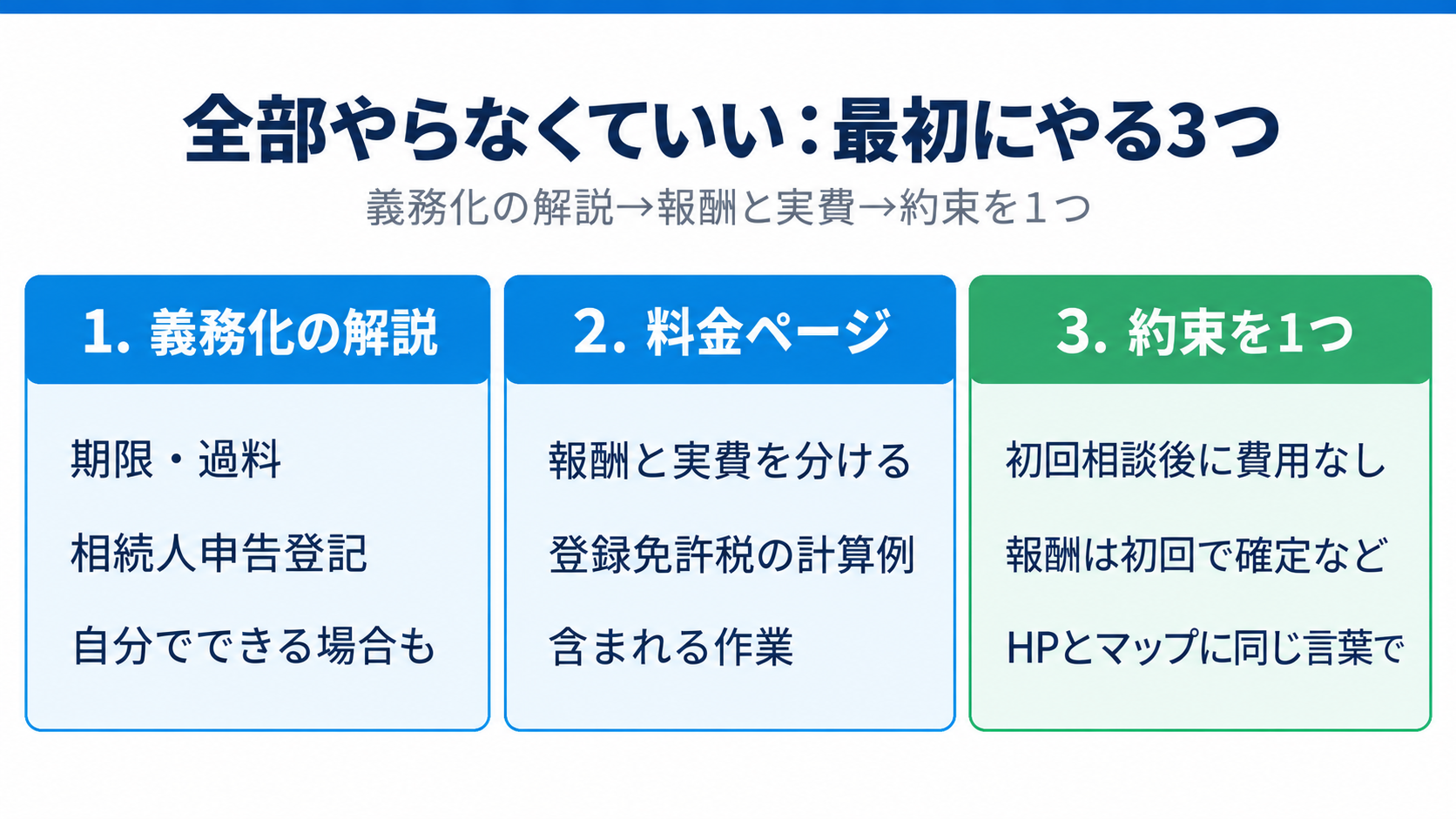 全部やらなくていい：最初にやる3つ

義務化の解説→報酬と実費→約束を１つ

1.義務化の解説

期限・過料

相続人申告登記

自分でできる場合も

2.料金ページ

報酬と実費を分ける

登録免許税の計算例

含まれる作業

3.約束を1つ

初回相談後に費用なし

報酬は初回で確定など

HPとマップに同じ言葉で